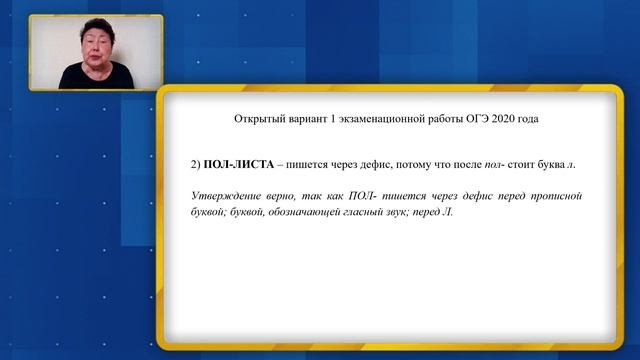 Открытый вариант 1 экзаменационной работы ОГЭ 2020 года

2) ПОЛ-ЛИСТА – пишется через дефис, потому что после пол- стоит буква л.

Утверждение верно, так как ПОЛ- пишется через дефис перед прописной буквой; буквой, обозначающей гласный звук; перед Л.